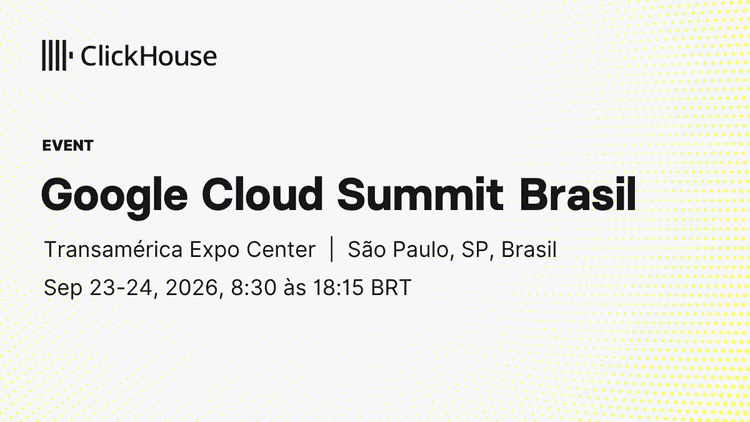 ClickHouse

EVENT

Google Cloud Summit Brasil

Transamérica Expo Center | São Paulo, SP, Brasil

Sep 23-24, 2026, 8:30 às 18:15 BRT